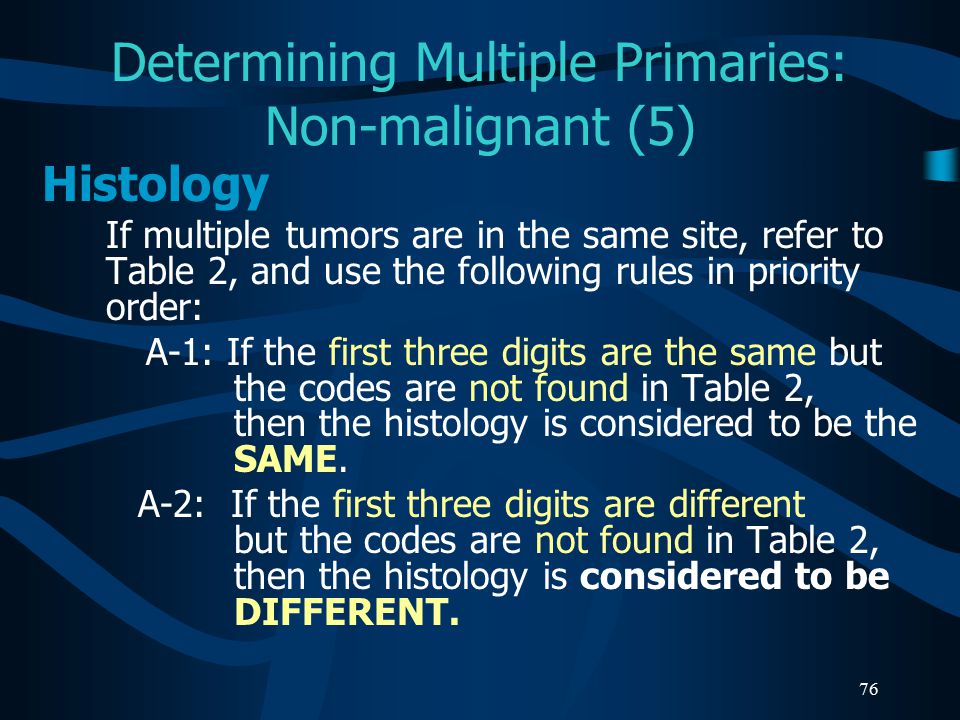 Determining Multiple Primaries: Non-malignant (5)

Histology

If multiple tumors are in the same site, refer to Table 2, and use the following rules in priority order:

A-1: If the first three digits are the same but the codes are not found in Table 2, then the histology is considered to be the SAME.

A-2: If the first three digits are different but the codes are not found in Table 2, then the histology is considered to be DIFFERENT.

76